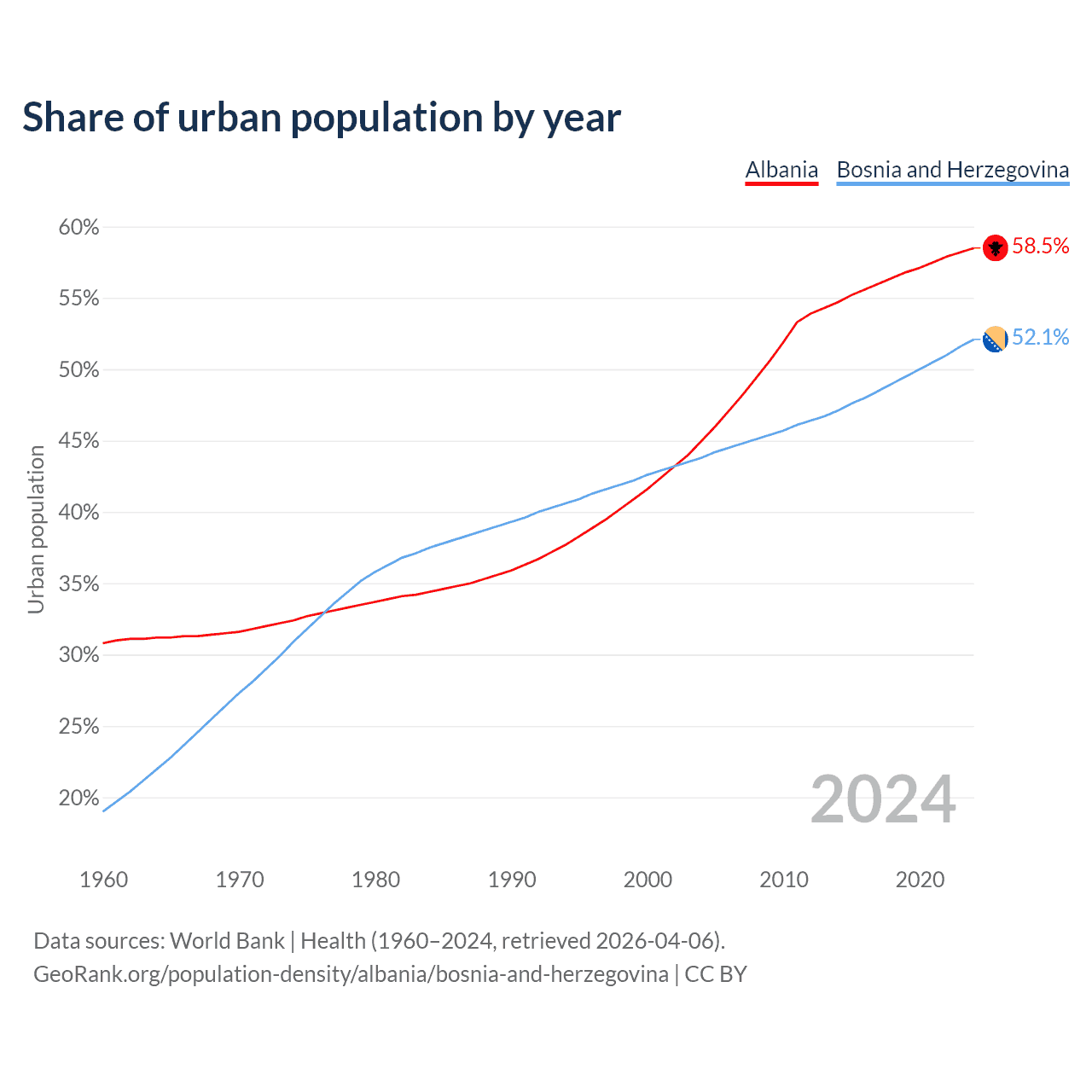 Share of urban population by year

Albania Bosnia and Herzegovina

60%
55%
50%
45%
40%
35%
30%
25%
20%

Urban population

58.5%
52.1%

2024

1960 1970 1980 1990 2000 2010 2020

Data sources: World Bank | Health (1960–2024, retrieved 2026-04-06).
GeoRank.org/population-density/albania/bosnia-and-herzegovina | CC BY